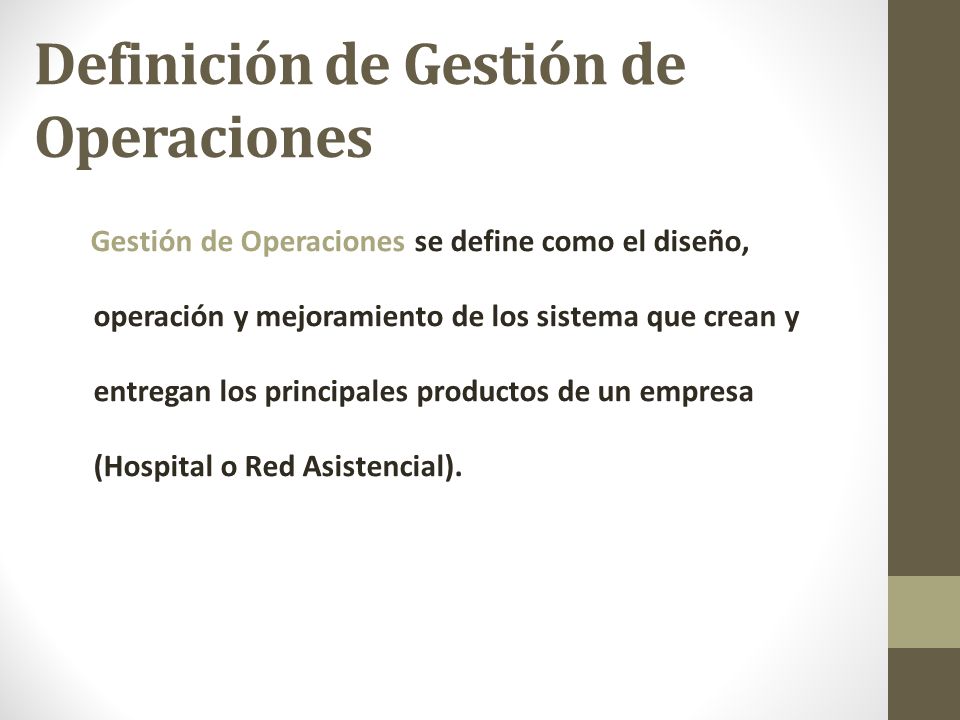 Definición de Gestión de Operaciones

Gestión de Operaciones se define como el diseño, operación y mejoramiento de los sistema que crean y entregan los principales productos de un empresa (Hospital o Red Asistencial).